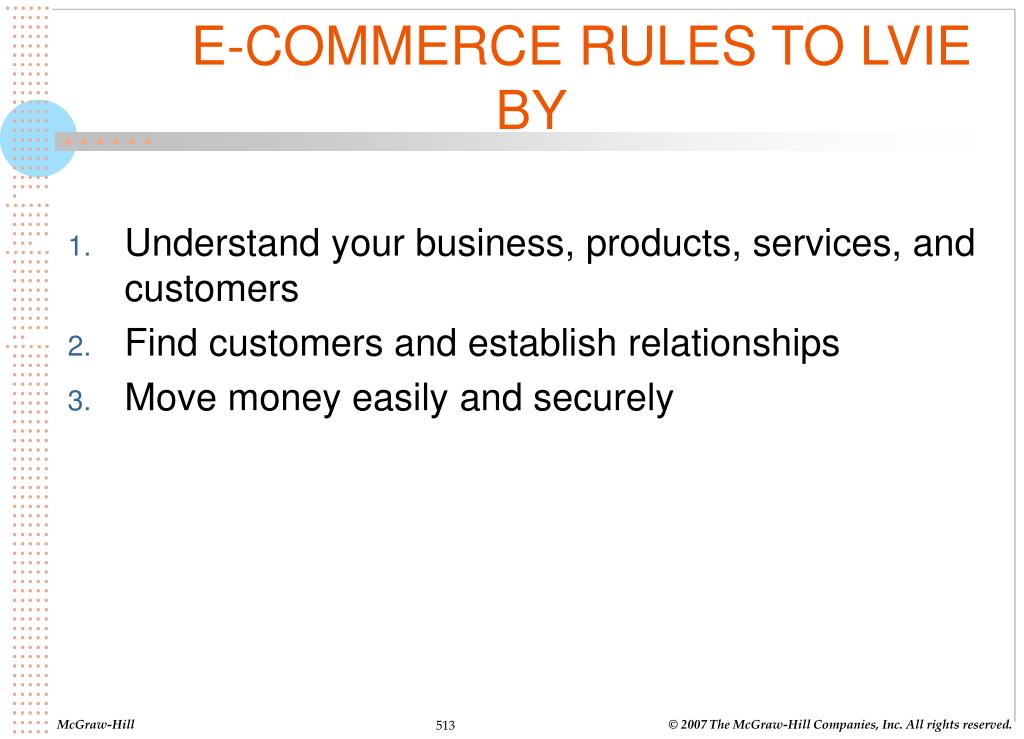 E-COMMERCE RULES TO LVIE BY

1. Understand your business, products, services, and customers
2. Find customers and establish relationships
3. Move money easily and securely

McGraw-Hill

513

© 2007 The McGraw-Hill Companies, Inc. All rights reserved.